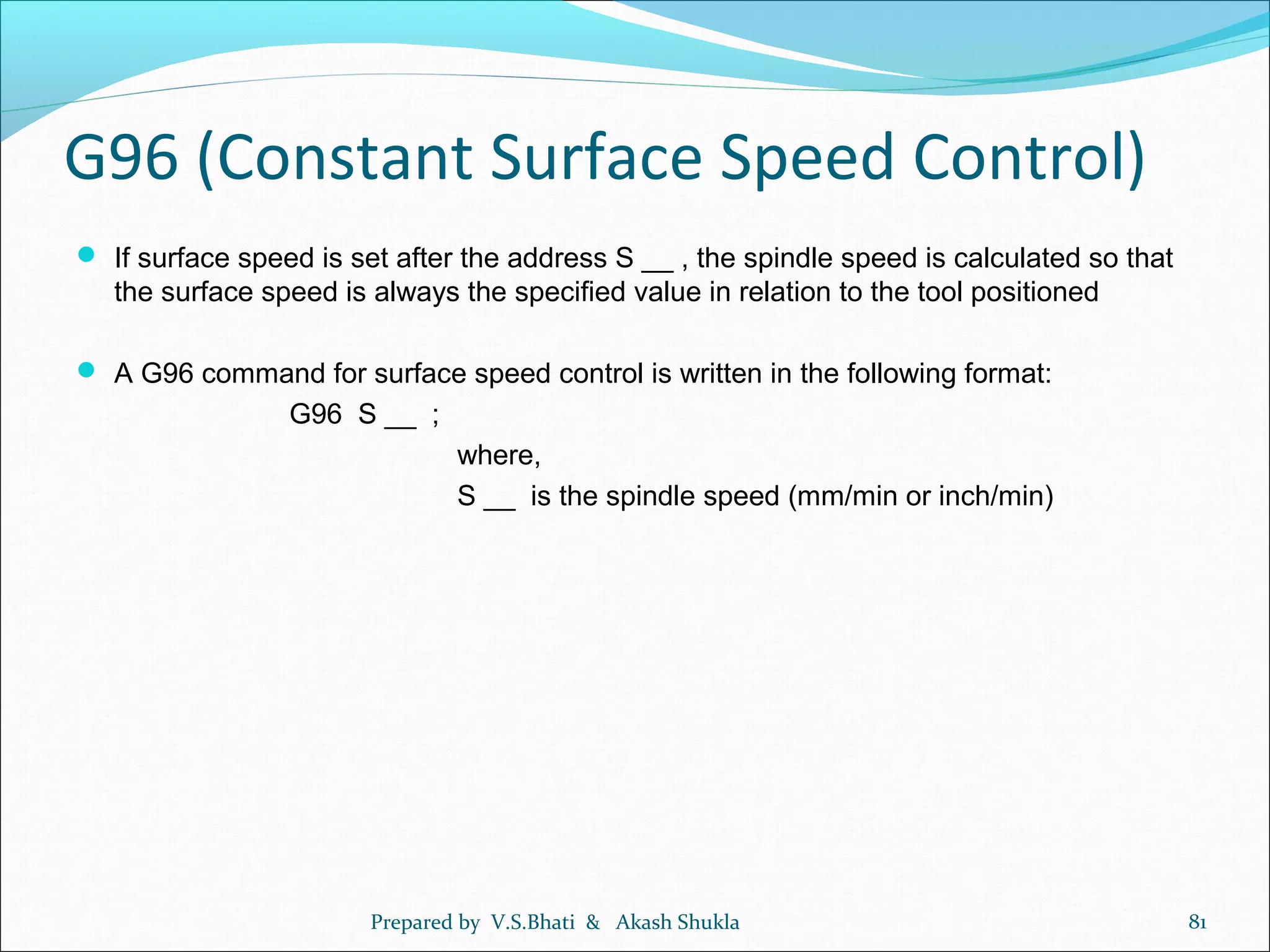 G96 (Constant Surface Speed Control)

If surface speed is set after the address S __ , the spindle speed is calculated so that the surface speed is always the specified value in relation to the tool positioned

A G96 command for surface speed control is written in the following format:

G96 S __ ;

where,

S __ is the spindle speed (mm/min or inch/min)

Prepared by V.S.Bhati & Akash Shukla

81